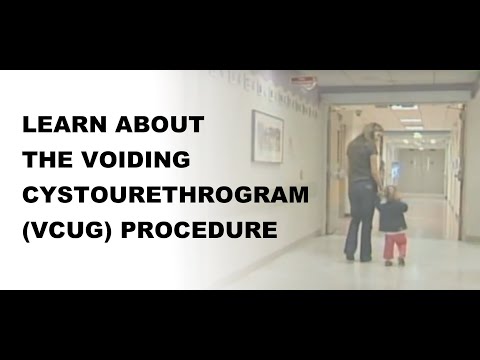 LEARN ABOUT
THE VOIDING
CYSTOURETHROGRAM
(VCUG) PROCEDURE